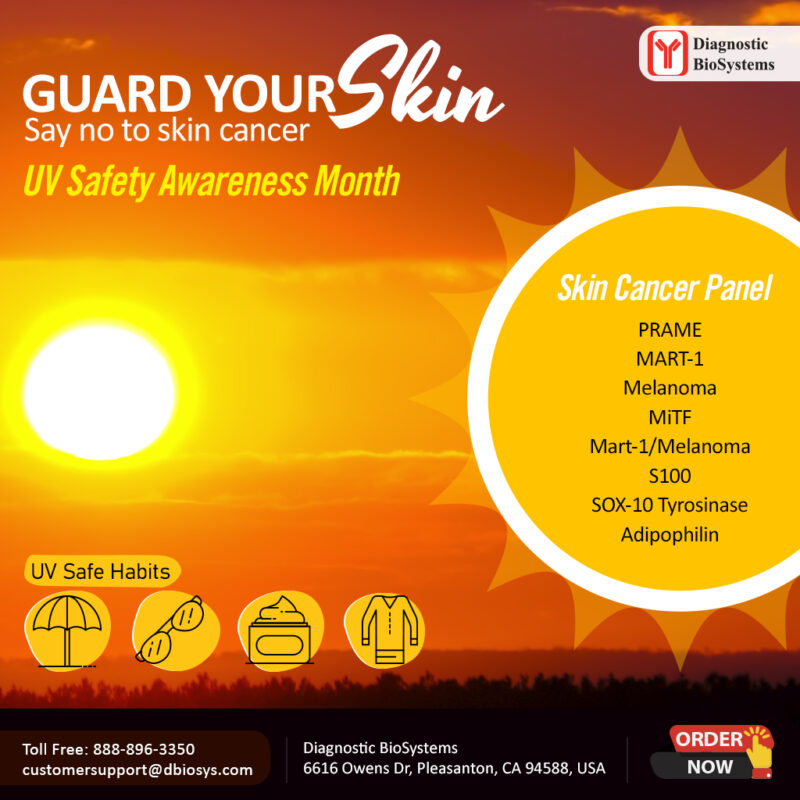 Diagnostic BioSystems

GUARD YOUR Skin
Say no to skin cancer
UV Safety Awareness Month

Skin Cancer Panel
PRAME
MART-1
Melanoma
MiTF
Mart-1/Melanoma
S100
SOX-10 Tyrosinase
Adipophilin

UV Safe Habits

Toll Free: 888-896-3350
customersupport@dbiosys.com

Diagnostic BioSystems
6616 Owens Dr, Pleasanton, CA 94588, USA

ORDER NOW